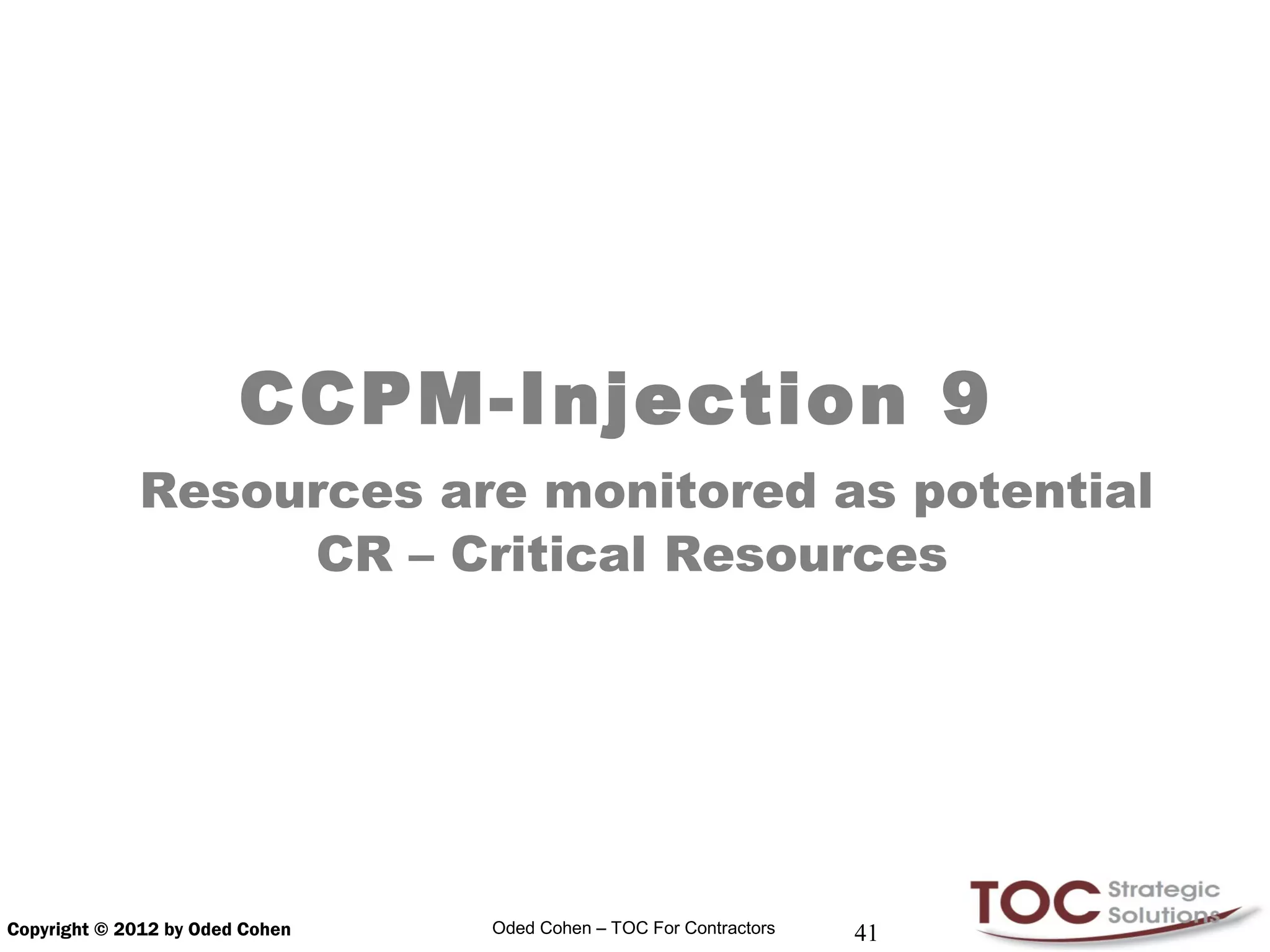 CCPM-Injection 9

Resources are monitored as potential CR – Critical Resources

Copyright © 2012 by Oded Cohen

Oded Cohen – TOC For Contractors

41

TOC Strategic Solutions